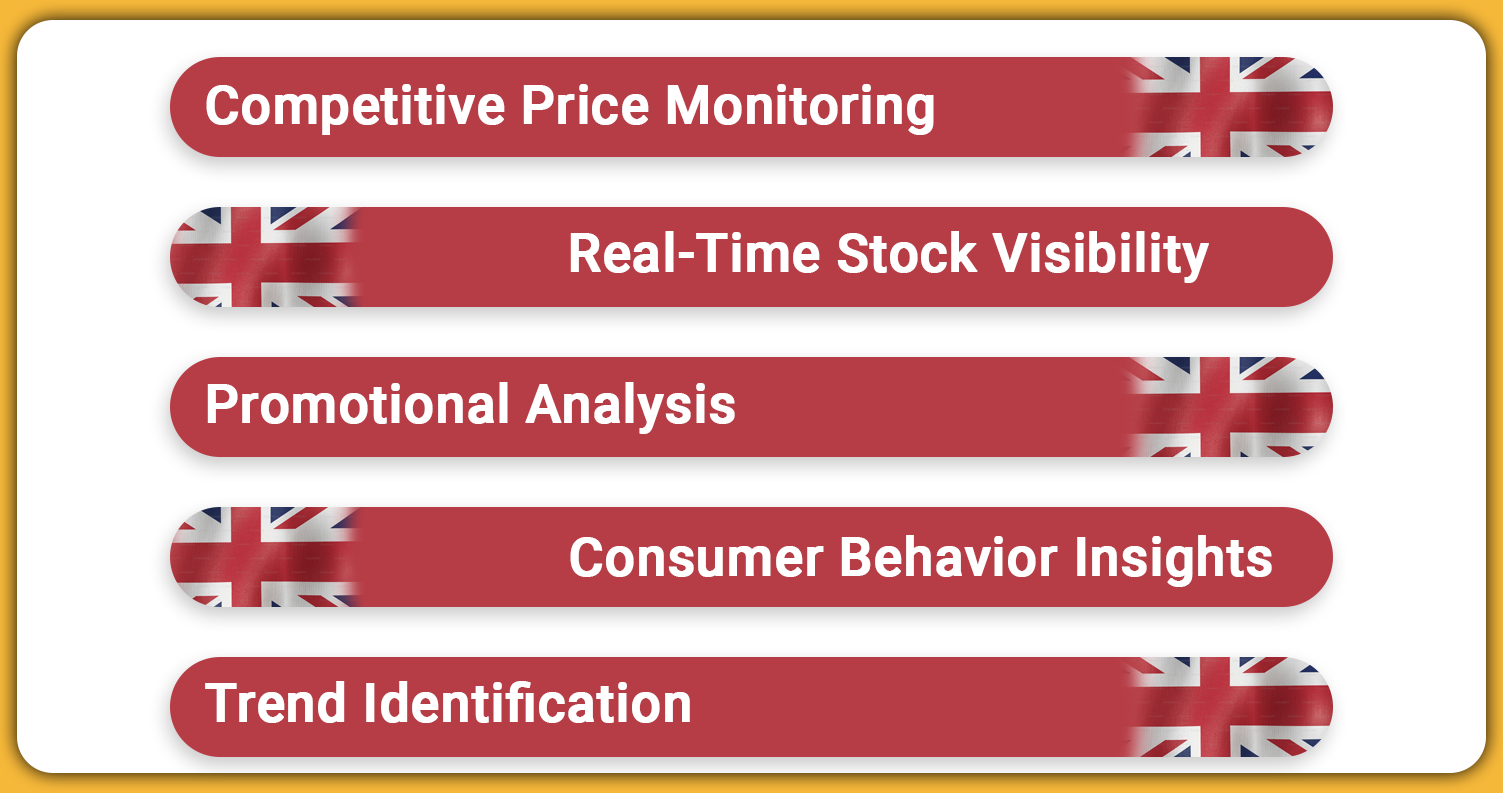 Competitive Price Monitoring

Real-Time Stock Visibility

Promotional Analysis

Consumer Behavior Insights

Trend Identification